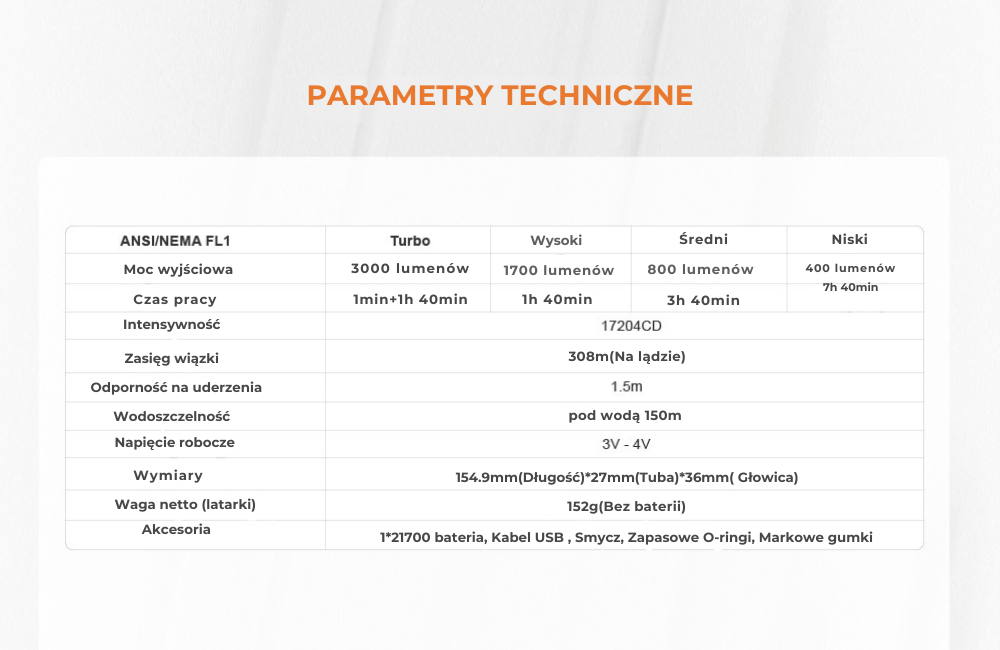 PARAMETRY TECHNICZNE

| ANSI/NEMA FL1 | Turbo | Wysoki | Średni | Niski |
|---|---|---|---|---|
| Moc wyjściowa | 3000 lumenów | 1700 lumenów | 800 lumenów | 400 lumenów |
| Czas pracy | 1min+1h 40min | 1h 40min | 3h 40min | 7h 40min |
| Intensywność | 17204CD | | | |
| Zasięg wiązki | 308m(Na lądzie) | | | |
| Odporność na uderzenia | 1.5m | | | |
| Wodoszczelność | pod wodą 150m | | | |
| Napięcie robocze | 3V - 4V | | | |
| Wymiary | 154.9mm(Długość)*27mm(Tuba)*36mm( Głowica) | | | |
| Waga netto (latarki) | 152g(Bez baterii) | | | |
| Akcesoria | 1*21700 bateria, Kabel USB , Smycz, Zapasowe O-ringi, Markowe gumki | | | |